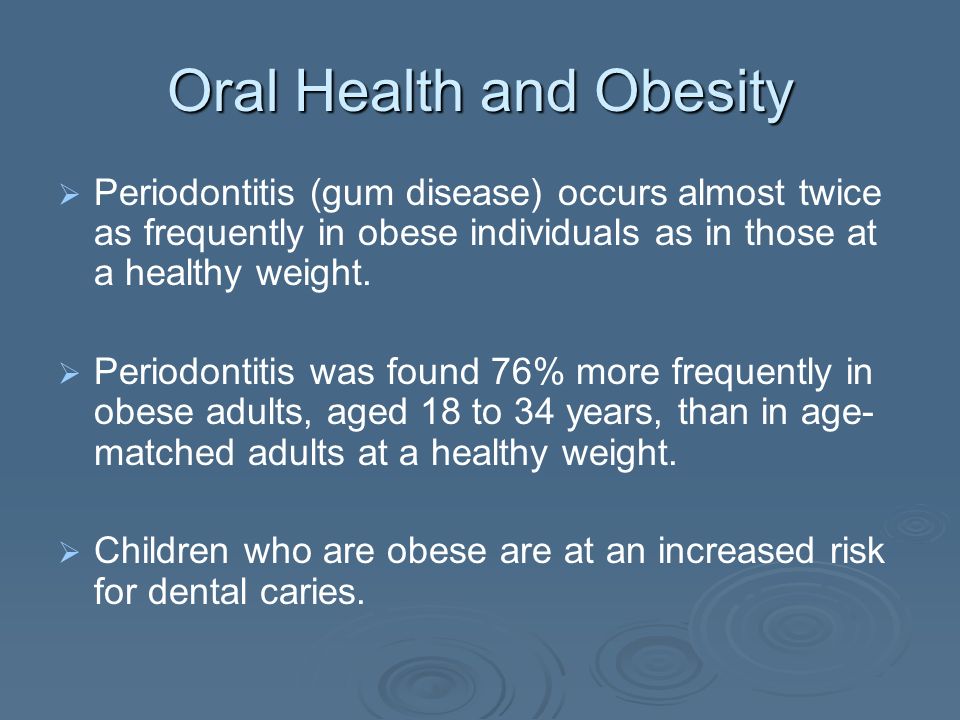 Oral Health and Obesity

➢ Periodontitis (gum disease) occurs almost twice as frequently in obese individuals as in those at a healthy weight.

➢ Periodontitis was found 76% more frequently in obese adults, aged 18 to 34 years, than in age-matched adults at a healthy weight.

➢ Children who are obese are at an increased risk for dental caries.